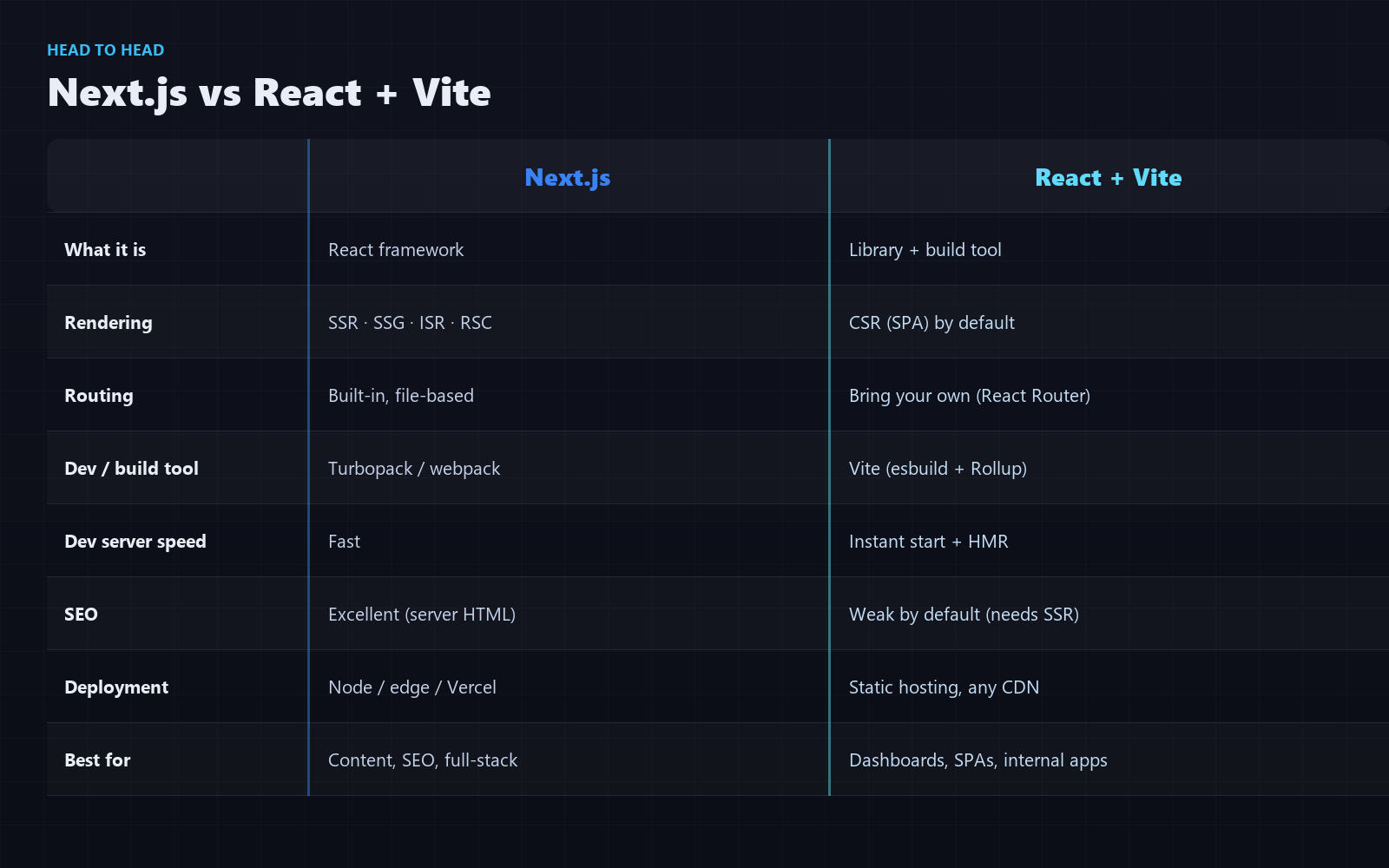 HEAD TO HEAD

Next.js vs React + Vite

| | Next.js | React + Vite |
|---|---|---|
| What it is | React framework | Library + build tool |
| Rendering | SSR · SSG · ISR · RSC | CSR (SPA) by default |
| Routing | Built-in, file-based | Bring your own (React Router) |
| Dev / build tool | Turbopack / webpack | Vite (esbuild + Rollup) |
| Dev server speed | Fast | Instant start + HMR |
| SEO | Excellent (server HTML) | Weak by default (needs SSR) |
| Deployment | Node / edge / Vercel | Static hosting, any CDN |
| Best for | Content, SEO, full-stack | Dashboards, SPAs, internal apps |